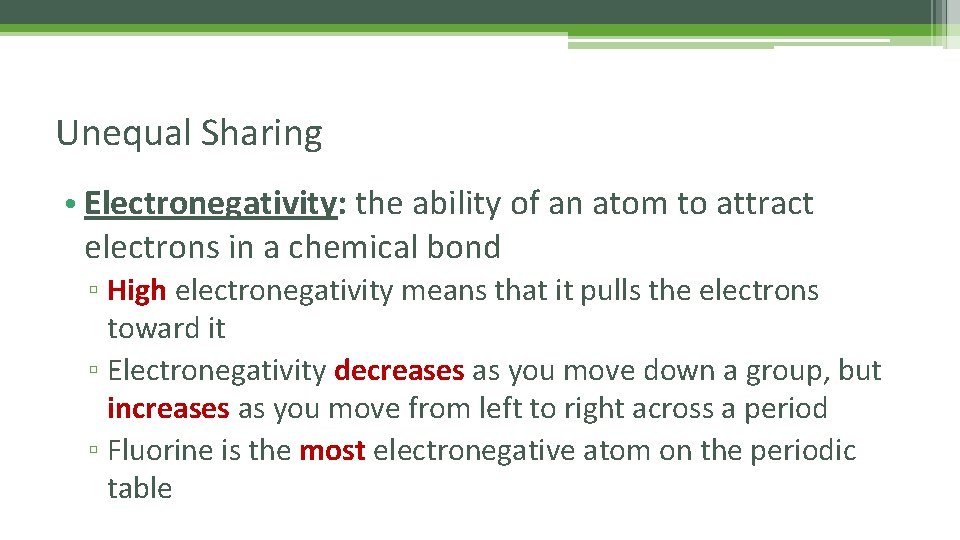 Unequal Sharing

• Electronegativity: the ability of an atom to attract electrons in a chemical bond

▫ High electronegativity means that it pulls the electrons toward it

▫ Electronegativity decreases as you move down a group, but increases as you move from left to right across a period

▫ Fluorine is the most electronegative atom on the periodic table